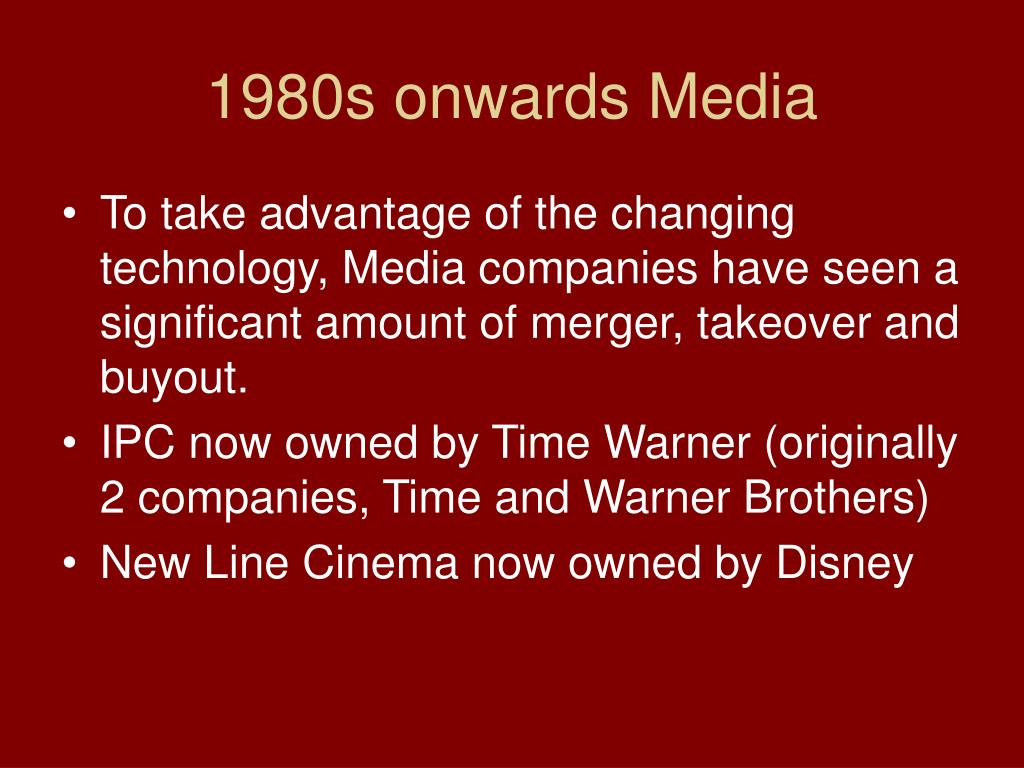 1980s onwards Media

• To take advantage of the changing technology, Media companies have seen a significant amount of merger, takeover and buyout.
• IPC now owned by Time Warner (originally 2 companies, Time and Warner Brothers)
• New Line Cinema now owned by Disney